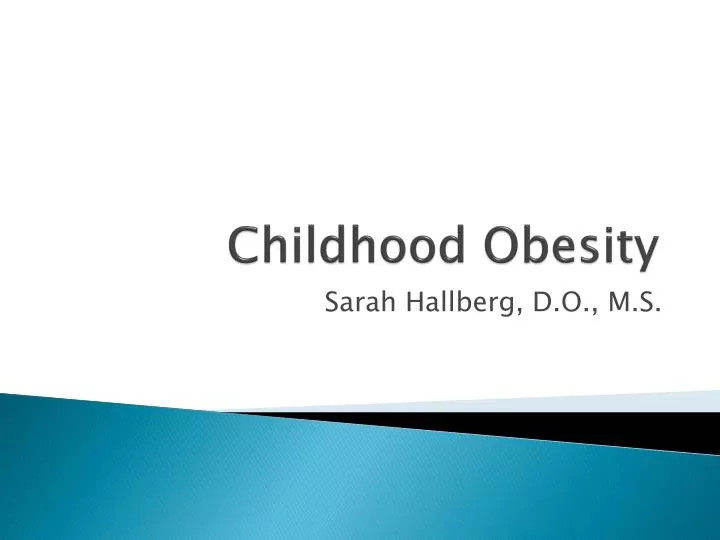 Childhood Obesity

Sarah Hallberg, D.O., M.S.